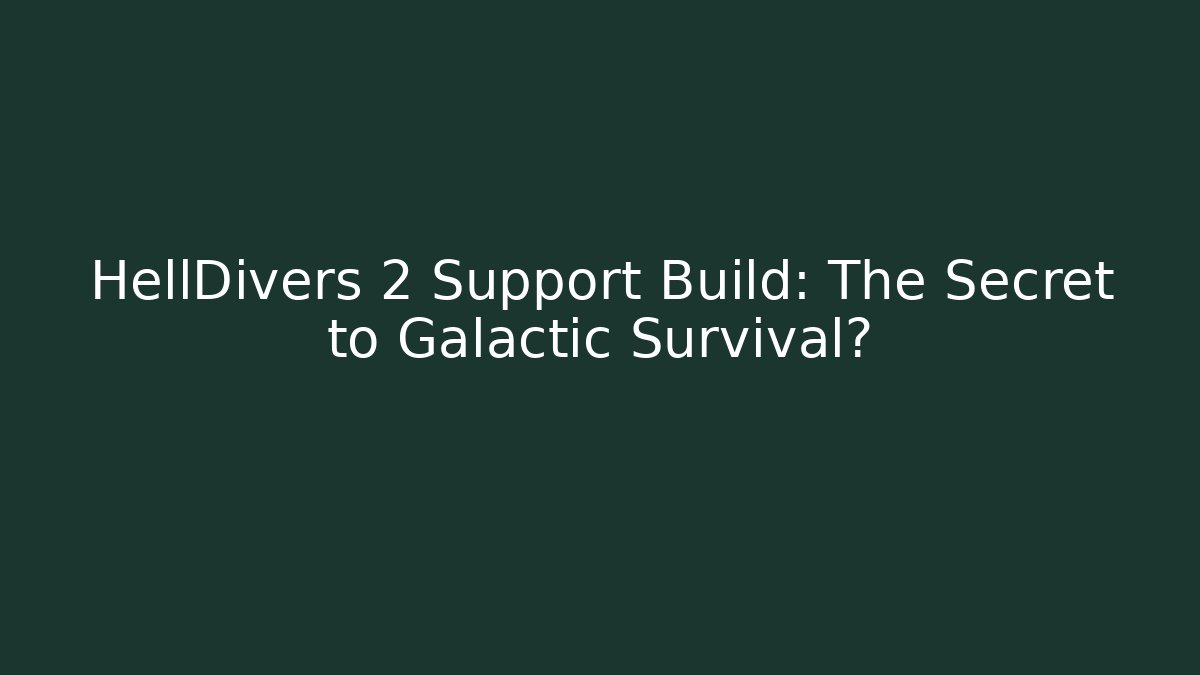 HellDivers 2 Support Build: The Secret to Galactic Survival?